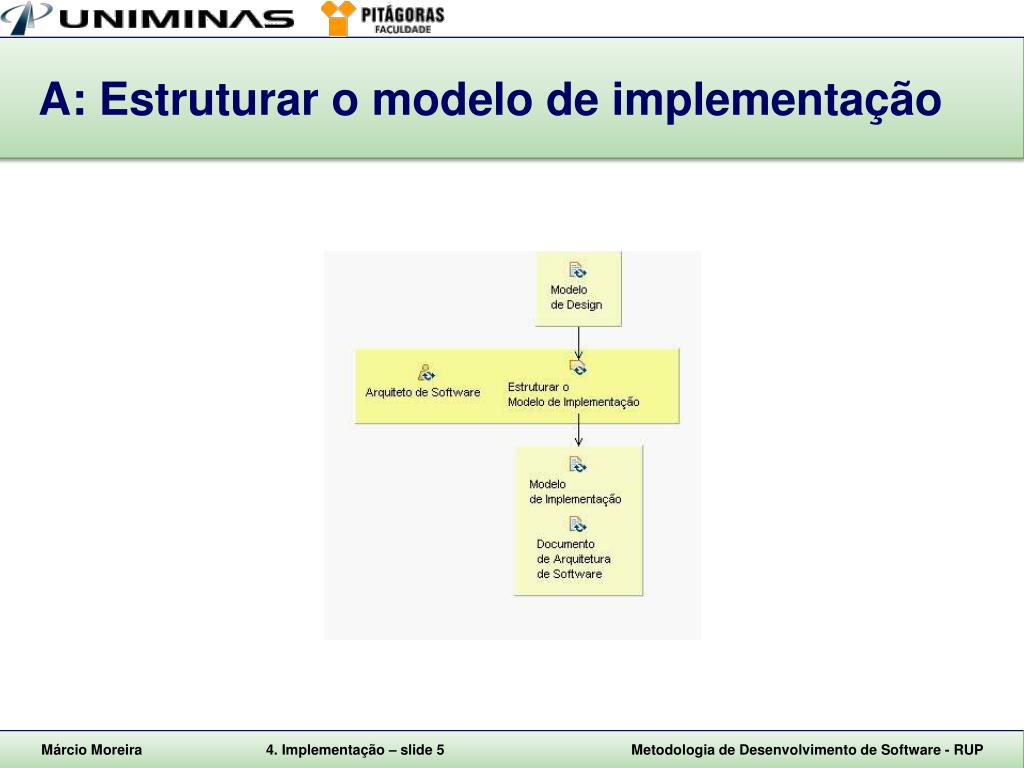 UNIMINAS PITÁGORAS FACULDADE

A: Estruturar o modelo de implementação

Modelo de Design

Arquiteto de Software

Estruturar o Modelo de Implementação

Modelo de Implementação

Documento de Arquitetura de Software

Márcio Moreira

4. Implementação – slide 5

Metodologia de Desenvolvimento de Software - RUP